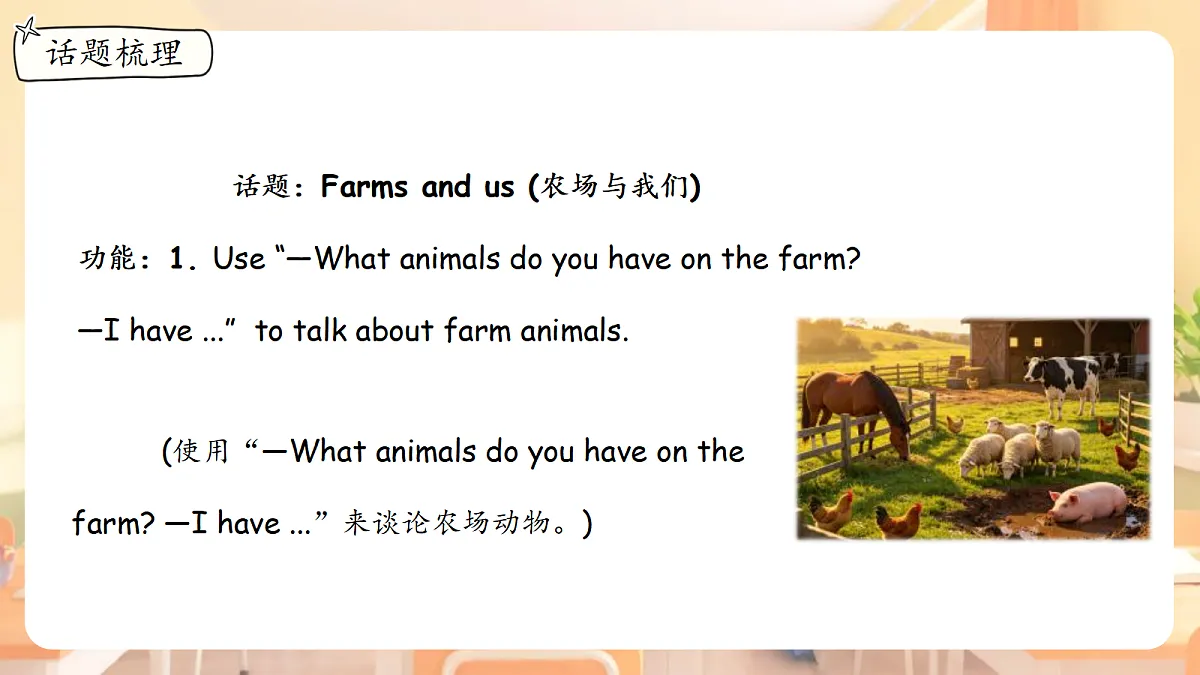 话题梳理

话题：Farms and us (农场与我们)

功能：1. Use “—What animals do you have on the farm? —I have ...” to talk about farm animals.

(使用“—What animals do you have on the farm? —I have ...”来谈论农场动物。)